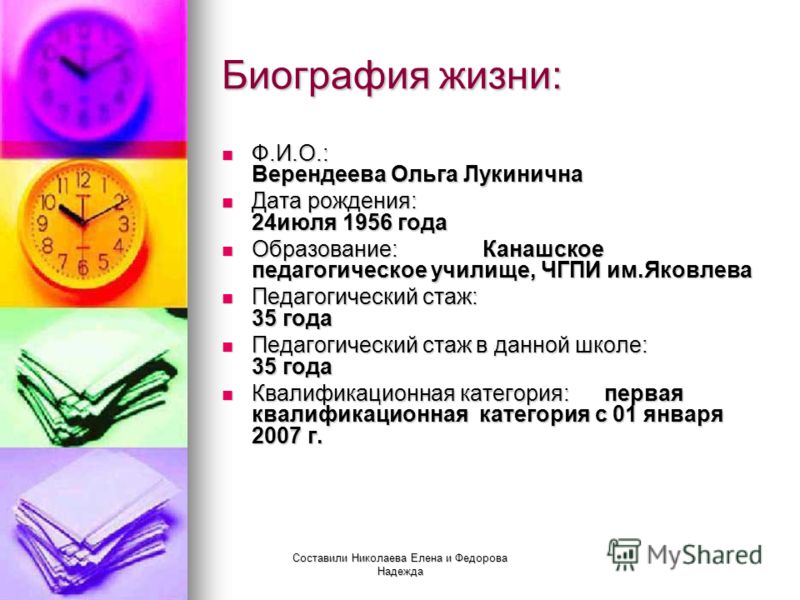 Биография жизни:

- Ф.И.О.: Верендеева Ольга Лукинична
- Дата рождения: 24июля 1956 года
- Образование: Канашское педагогическое училище, ЧГПИ им.Яковлева
- Педагогический стаж: 35 года
- Педагогический стаж в данной школе: 35 года
- Квалификационная категория: первая квалификационная категория с 01 января 2007 г.

Составили Николаева Елена и Федорова Надежда

MyShared